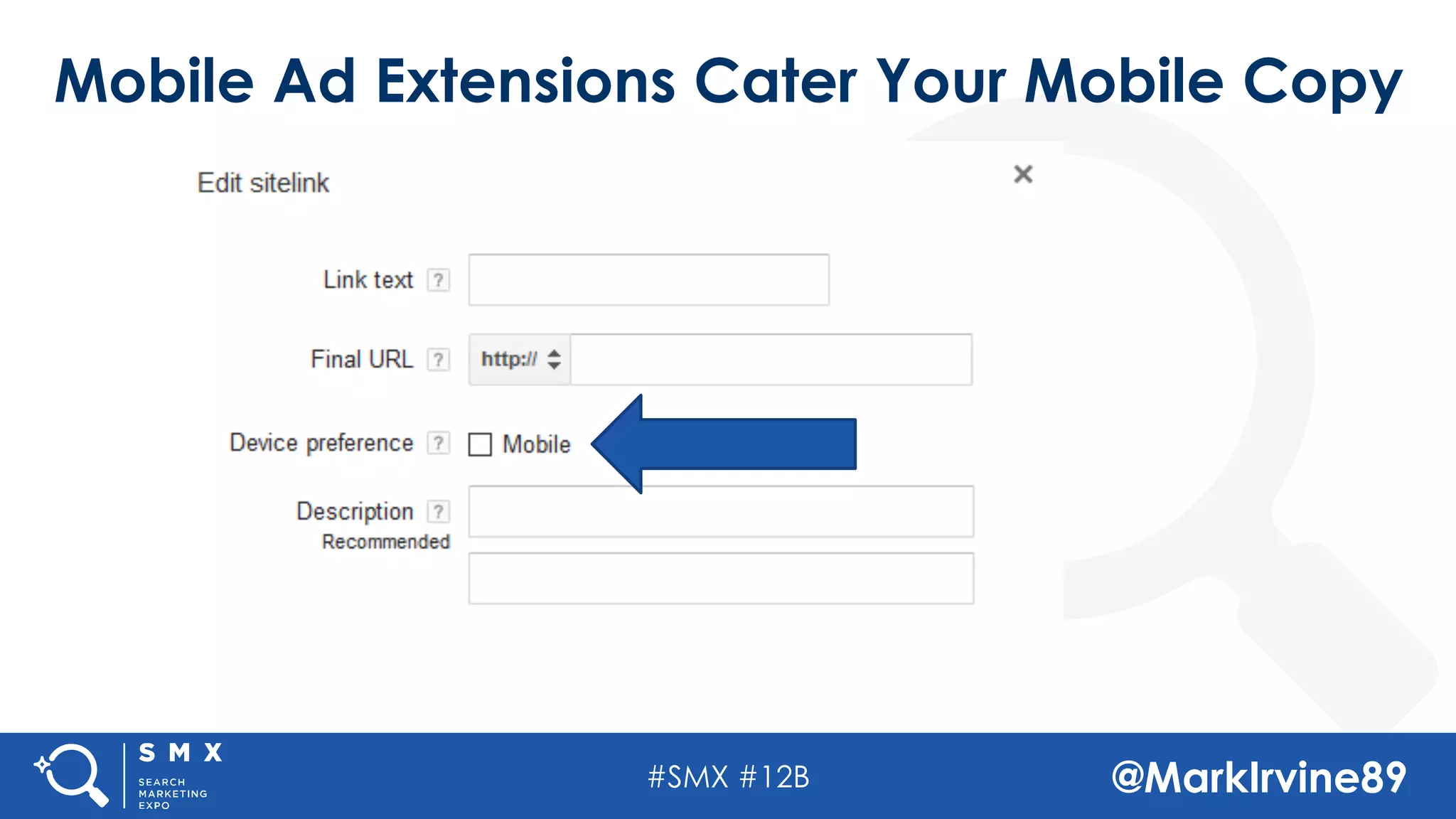 Mobile Ad Extensions Cater Your Mobile Copy

Edit sitelink

×

Link text ?

Final URL ? http://

Device preference ? Mobile

Description ?
Recommended

SMX
SEARCH MARKETING EXPO

#SMX #12B

@MarkIrvine89